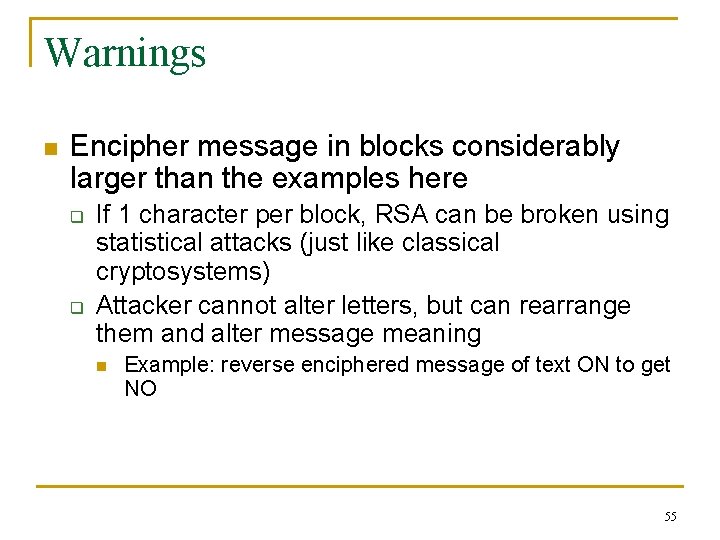 Warnings

Encipher message in blocks considerably larger than the examples here

If 1 character per block, RSA can be broken using statistical attacks (just like classical cryptosystems)

Attacker cannot alter letters, but can rearrange them and alter message meaning

Example: reverse enciphered message of text ON to get NO

55